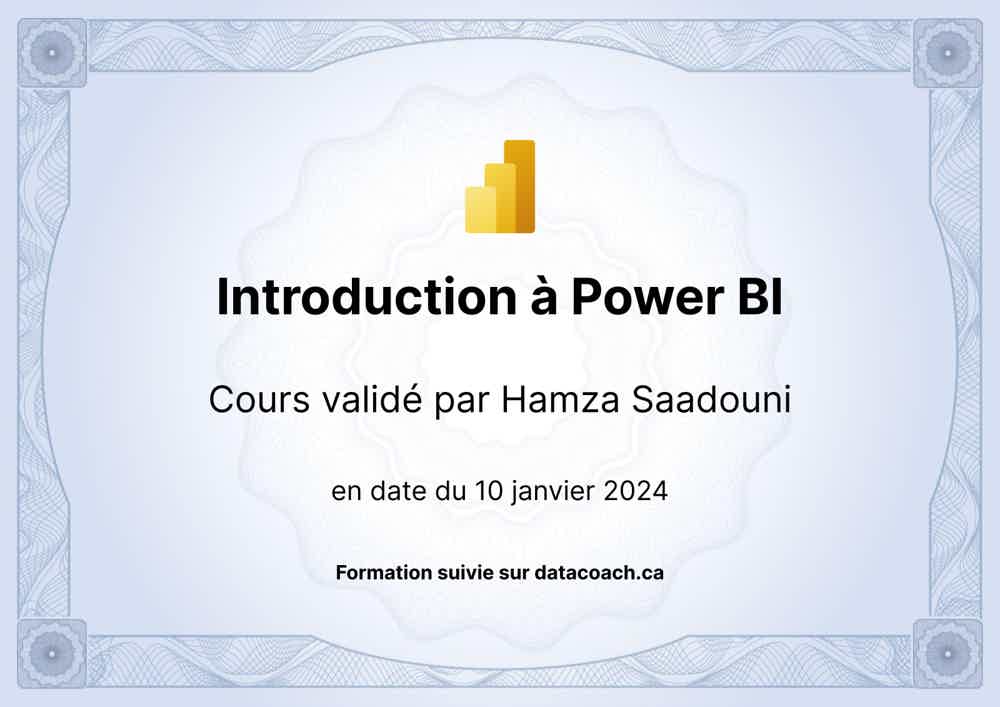 Introduction à Power BI

Cours validé par Hamza Saadouni

en date du 10 janvier 2024

Formation suivie sur datacoach.ca